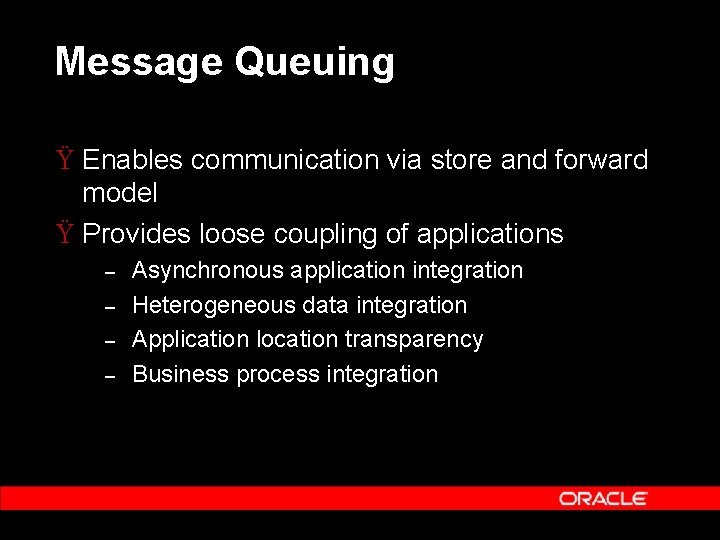 Message Queuing

Ÿ Enables communication via store and forward model

Ÿ Provides loose coupling of applications

– Asynchronous application integration
– Heterogeneous data integration
– Application location transparency
– Business process integration

ORACLE